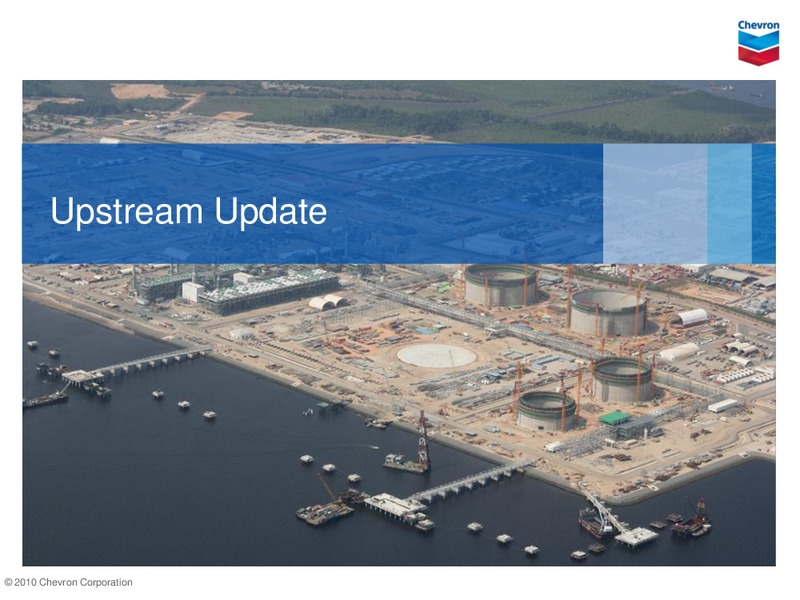 Chevron

Upstream Update

© 2010 Chevron Corporation